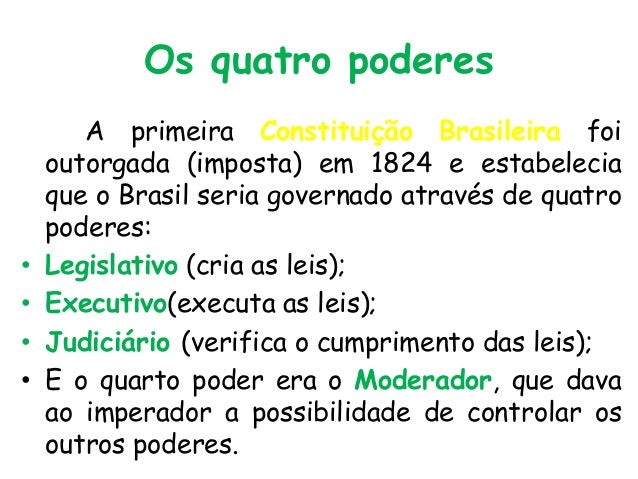 Os quatro poderes

A primeira Constituição Brasileira foi outorgada (imposta) em 1824 e estabelecia que o Brasil seria governado através de quatro poderes:

• Legislativo (cria as leis);
• Executivo(executa as leis);
• Judiciário (verifica o cumprimento das leis);
• E o quarto poder era o Moderador, que dava ao imperador a possibilidade de controlar os outros poderes.